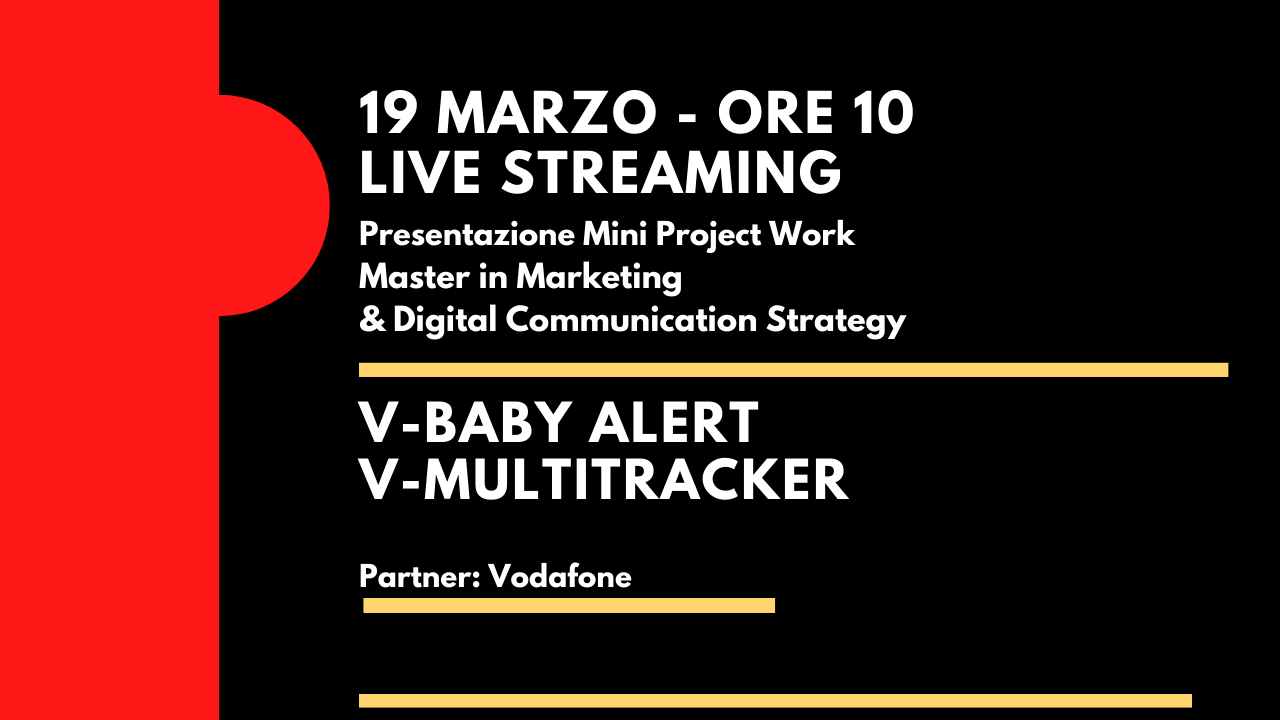 19 MARZO - ORE 10
LIVE STREAMING

Presentazione Mini Project Work
Master in Marketing
& Digital Communication Strategy

V-BABY ALERT
V-MULTITRACKER

Partner: Vodafone